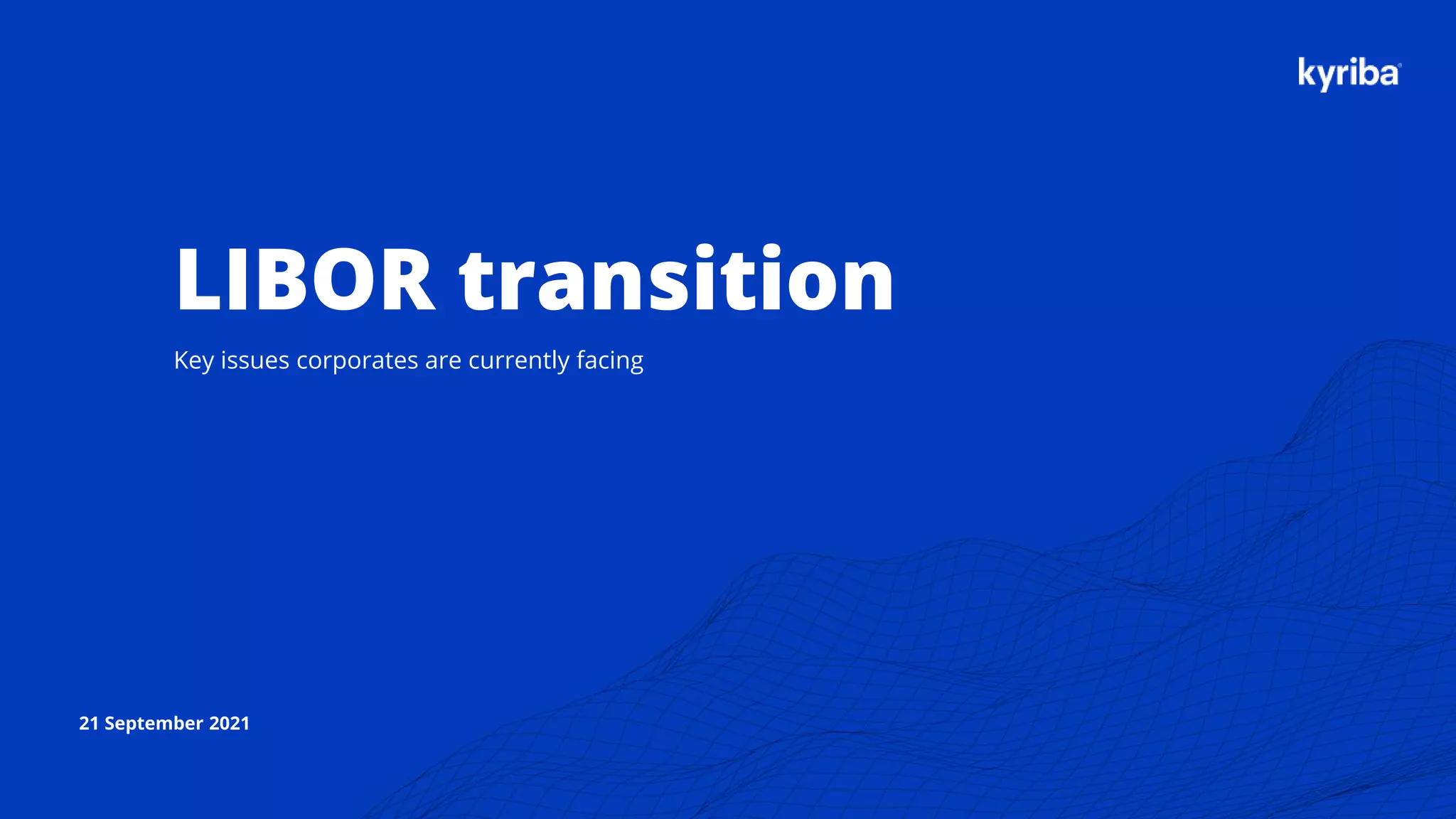 kyriba

LIBOR transition

Key issues corporates are currently facing

21 September 2021